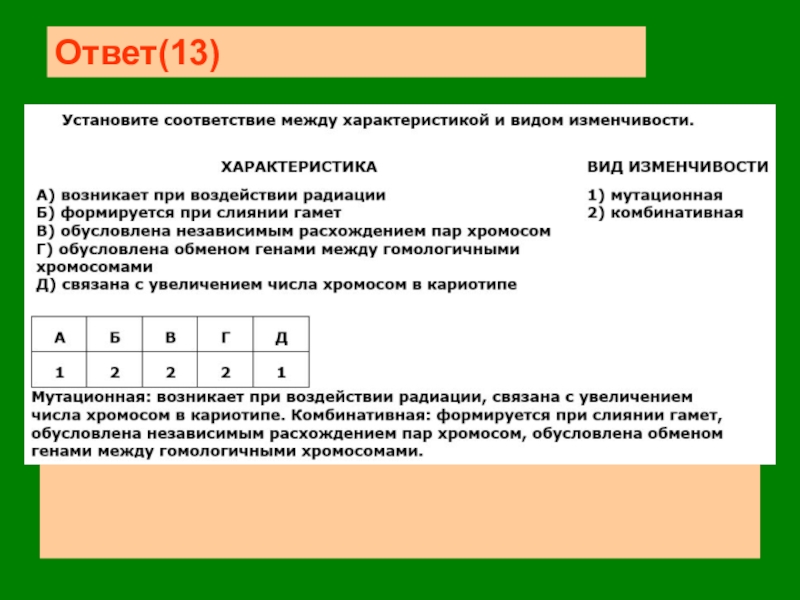 Ответ(13)

Установите соответствие между характеристикой и видом изменчивости.

ХАРАКТЕРИСТИКА

А) возникает при воздействии радиации
Б) формируется при слиянии гамет
В) обусловлена независимым расхождением пар хромосом
Г) обусловлена обменом генами между гомологичными хромосомами
Д) связана с увеличением числа хромосом в кариотипе

ВИД ИЗМЕНЧИВОСТИ

1) мутационная
2) комбинативная

| А | Б | В | Г | Д |
|---|---|---|---|---|
| 1 | 2 | 2 | 2 | 1 |

Мутационная: возникает при воздействии радиации, связана с увеличением числа хромосом в кариотипе. Комбинативная: формируется при слиянии гамет, обусловлена независимым расхождением пар хромосом, обусловлена обменом генами между гомологичными хромосомами.